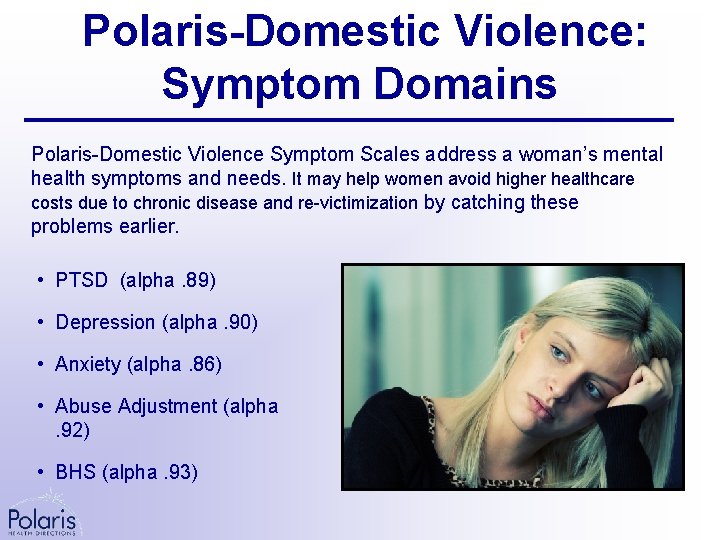 Polaris-Domestic Violence: Symptom Domains

Polaris-Domestic Violence Symptom Scales address a woman's mental health symptoms and needs. It may help women avoid higher healthcare costs due to chronic disease and re-victimization by catching these problems earlier.

• PTSD (alpha .89)
• Depression (alpha .90)
• Anxiety (alpha .86)
• Abuse Adjustment (alpha .92)
• BHS (alpha .93)

Polaris
HEALTH DIRECTIONS